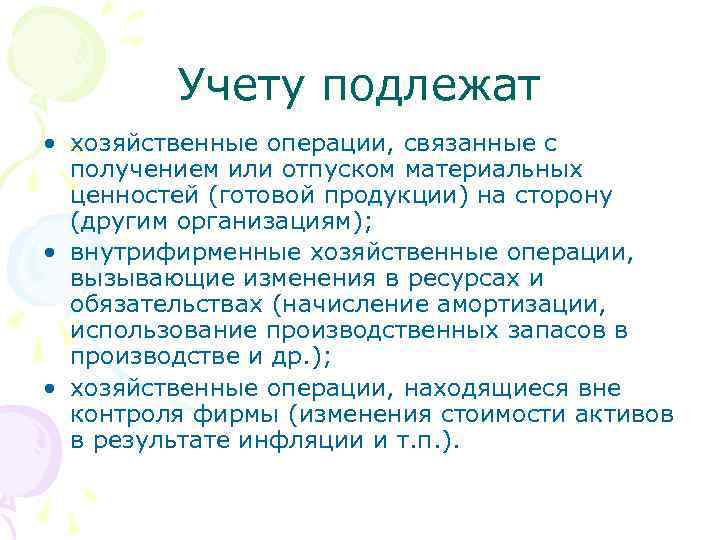 Учету подлежат

• хозяйственные операции, связанные с получением или отпуском материальных ценностей (готовой продукции) на сторону (другим организациям);
• внутрифирменные хозяйственные операции, вызывающие изменения в ресурсах и обязательствах (начисление амортизации, использование производственных запасов в производстве и др.);
• хозяйственные операции, находящиеся вне контроля фирмы (изменения стоимости активов в результате инфляции и т.п.).